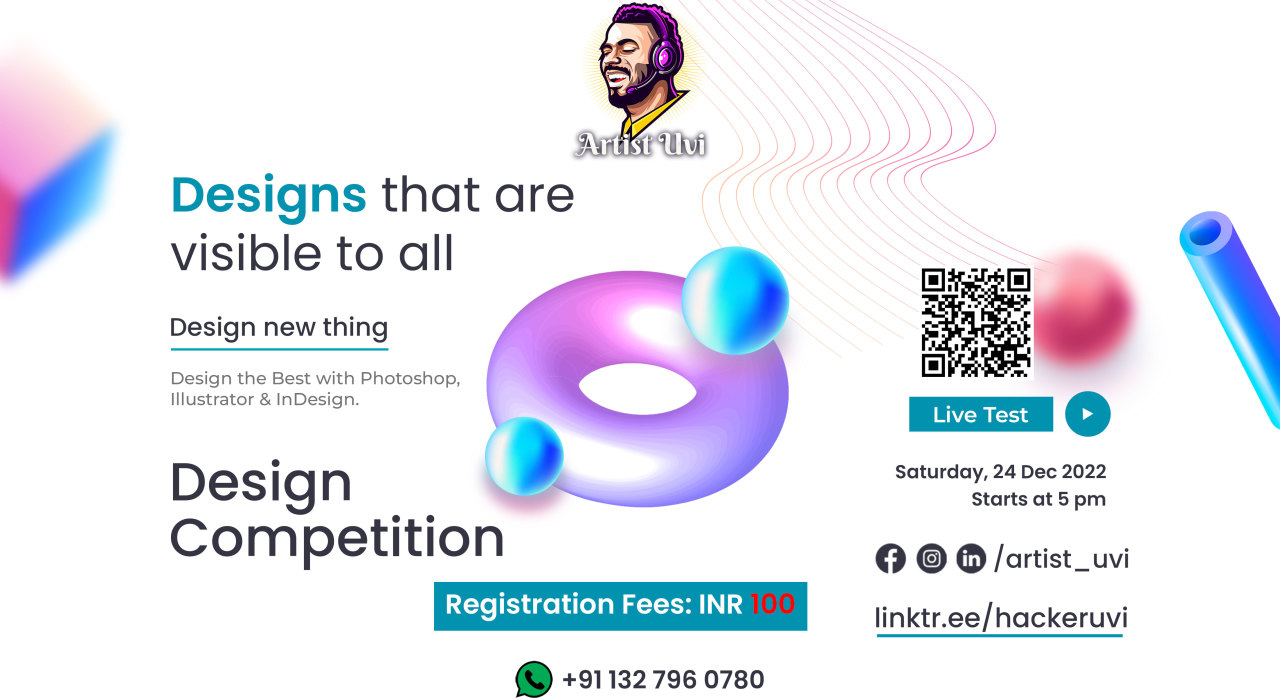 Artist Uvi

Designs that are visible to all

Design new thing

Design the Best with Photoshop, Illustrator & InDesign.

Design Competition

Registration Fees: INR 100

+91 132 796 0780

Live Test

Saturday, 24 Dec 2022
Starts at 5 pm

/artist_uvi

linktr.ee/hackeruvi